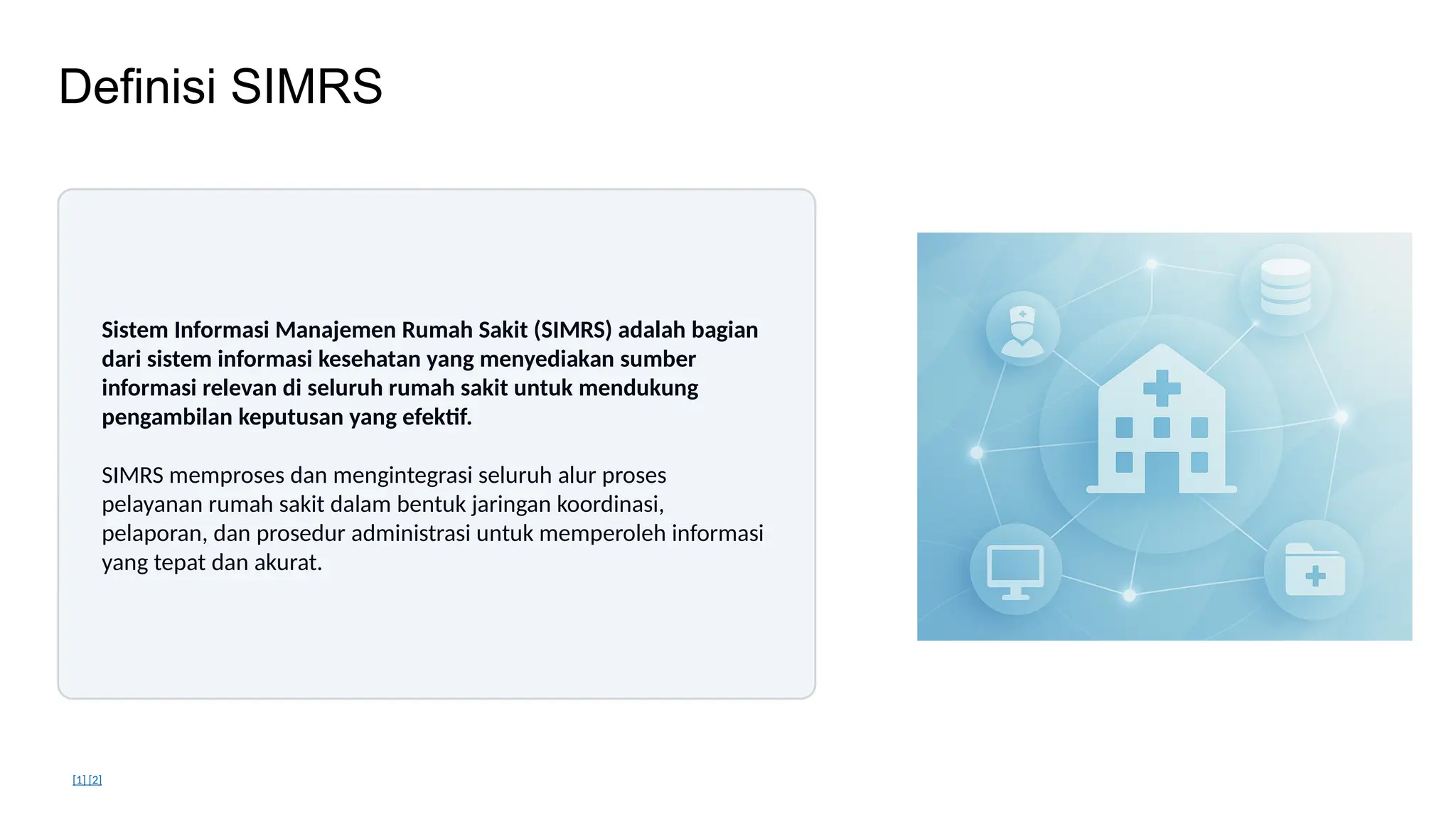 Definisi SIMRS

Sistem Informasi Manajemen Rumah Sakit (SIMRS) adalah bagian dari sistem informasi kesehatan yang menyediakan sumber informasi relevan di seluruh rumah sakit untuk mendukung pengambilan keputusan yang efektif.

SIMRS memproses dan mengintegrasi seluruh alur proses pelayanan rumah sakit dalam bentuk jaringan koordinasi, pelaporan, dan prosedur administrasi untuk memperoleh informasi yang tepat dan akurat.

[1] [2]